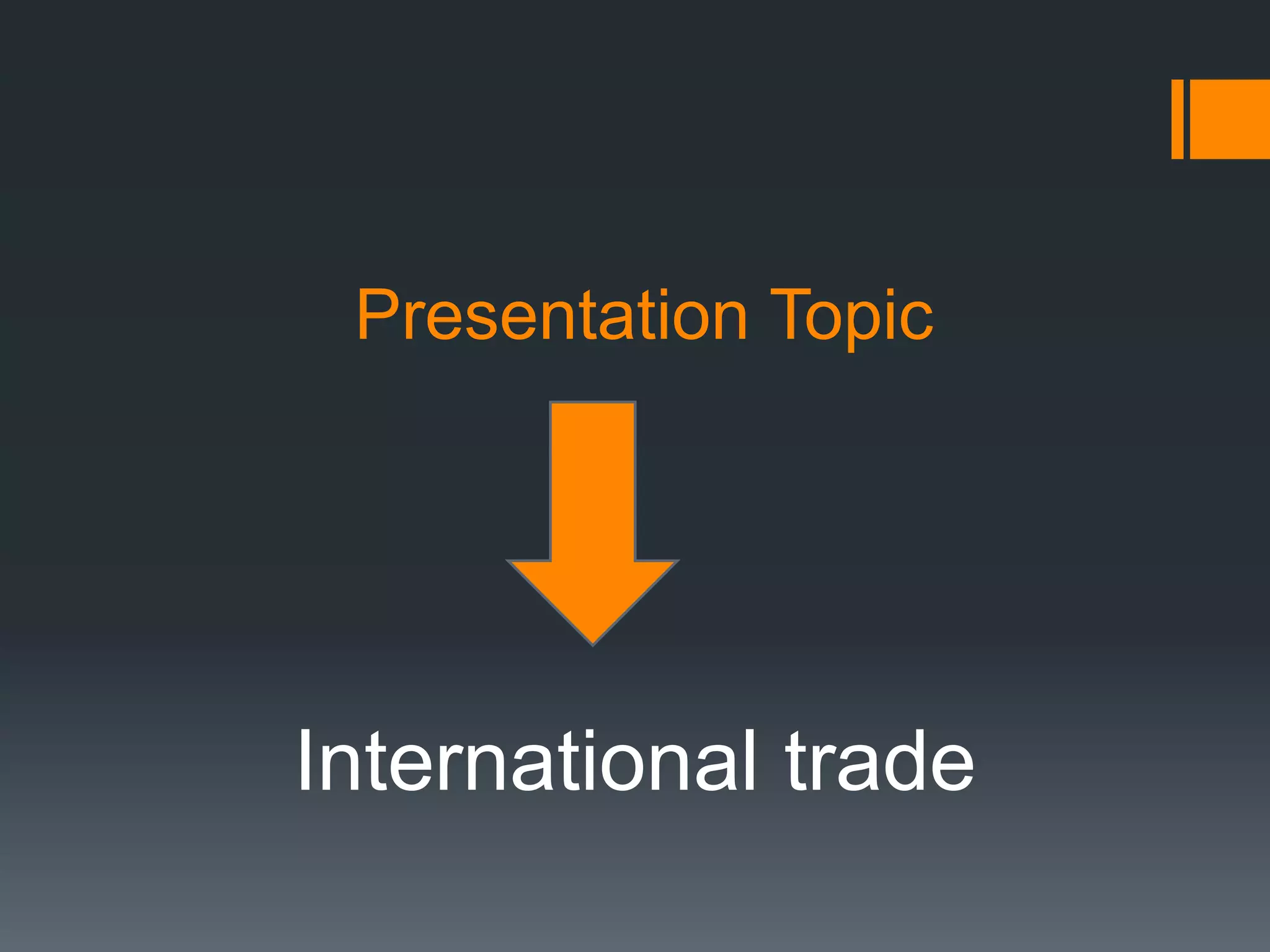 Presentation Topic

International trade